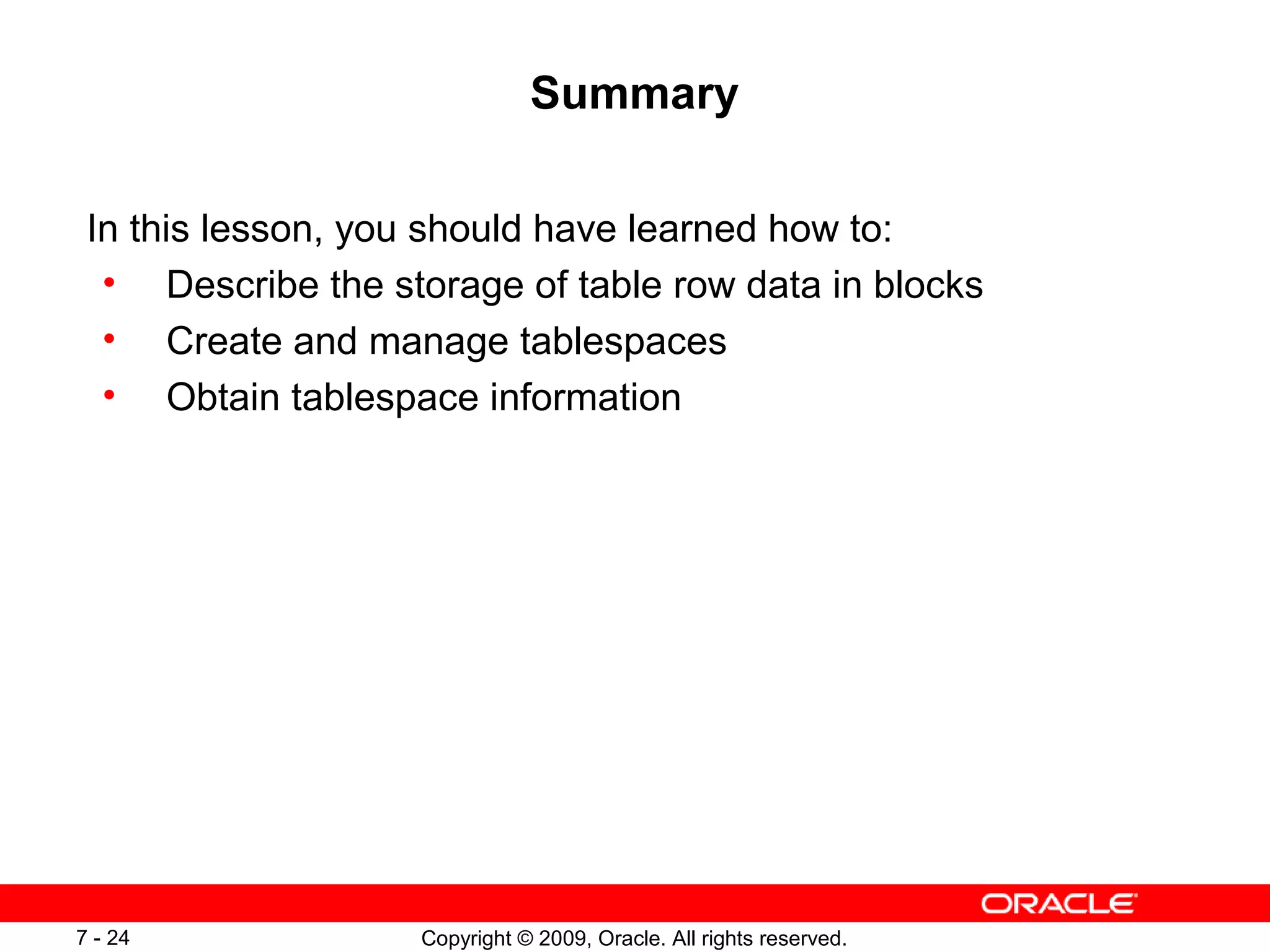 Summary

In this lesson, you should have learned how to:
• Describe the storage of table row data in blocks
• Create and manage tablespaces
• Obtain tablespace information

ORACLE

7 - 24

Copyright © 2009, Oracle. All rights reserved.